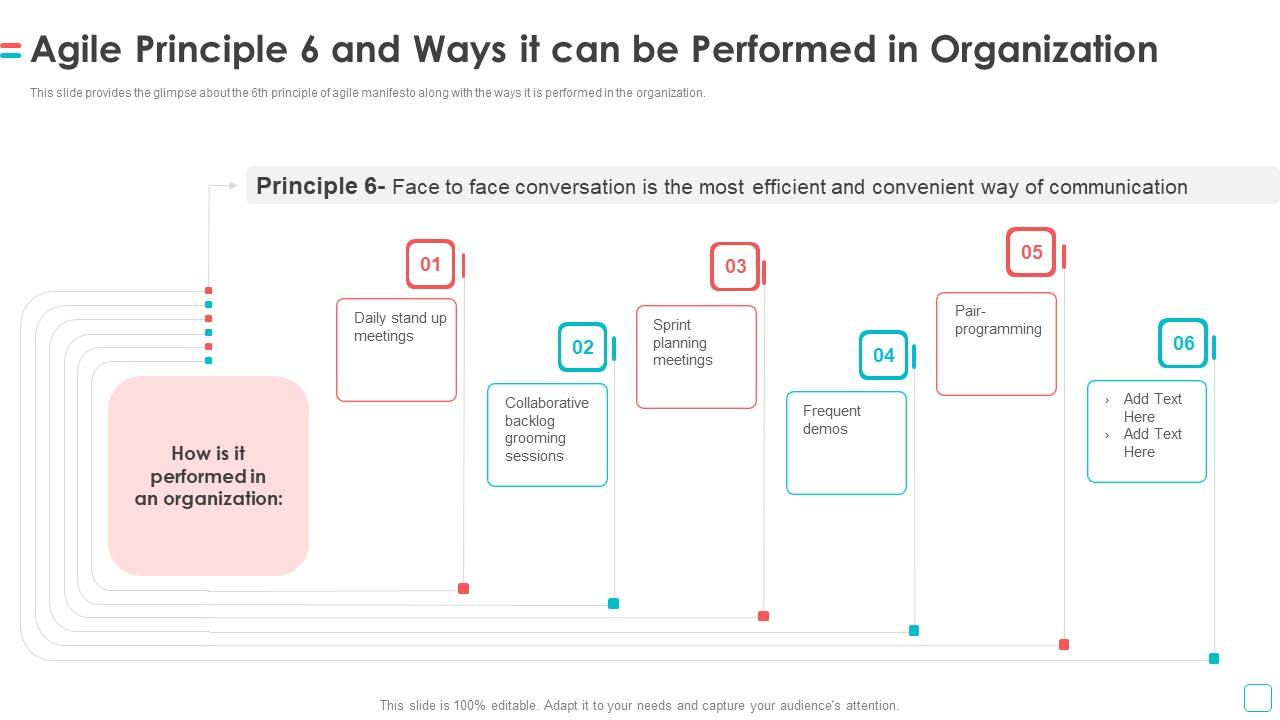 Agile Principle 6 and Ways it can be Performed in Organization

This slide provides the glimpse about the 6th principle of agile manifesto along with the ways it is performed in the organization.

Principle 6- Face to face conversation is the most efficient and convenient way of communication

How is it performed in an organization:

01
Daily stand up meetings

02
Collaborative backlog grooming sessions

03
Sprint planning meetings

04
Frequent demos

05
Pair-programming

06
› Add Text Here
› Add Text Here

This slide is 100% editable. Adapt it to your needs and capture your audience's attention.